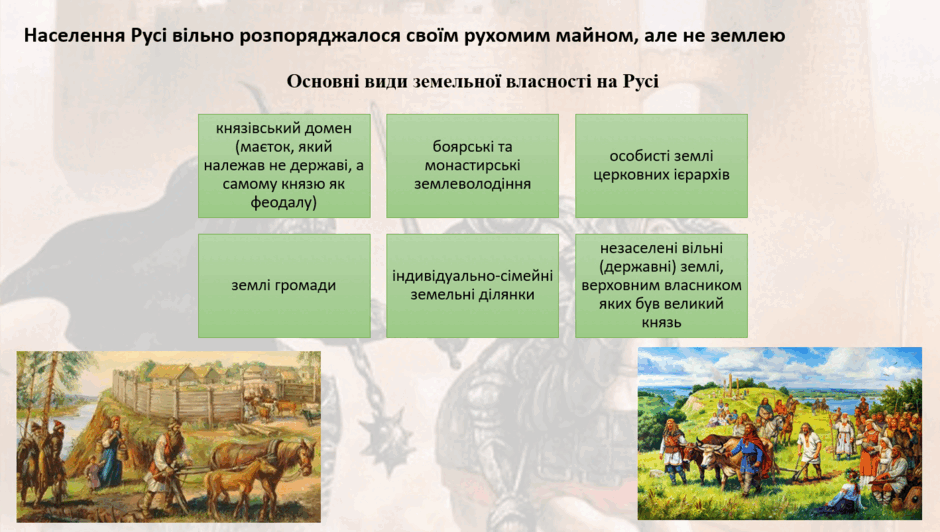 Населення Русі вільно розпоряджалося своїм рухомим майном, але не землею

Основні види земельної власності на Русі

князівський домен (маєток, який належав не державі, а самому князю як феодалу)

боярські та монастирські землеволодіння

особисті землі церковних ієрархів

землі громади

індивідуально-сімейні земельні ділянки

незаселені вільні (державні) землі, верховним власником яких був великий князь